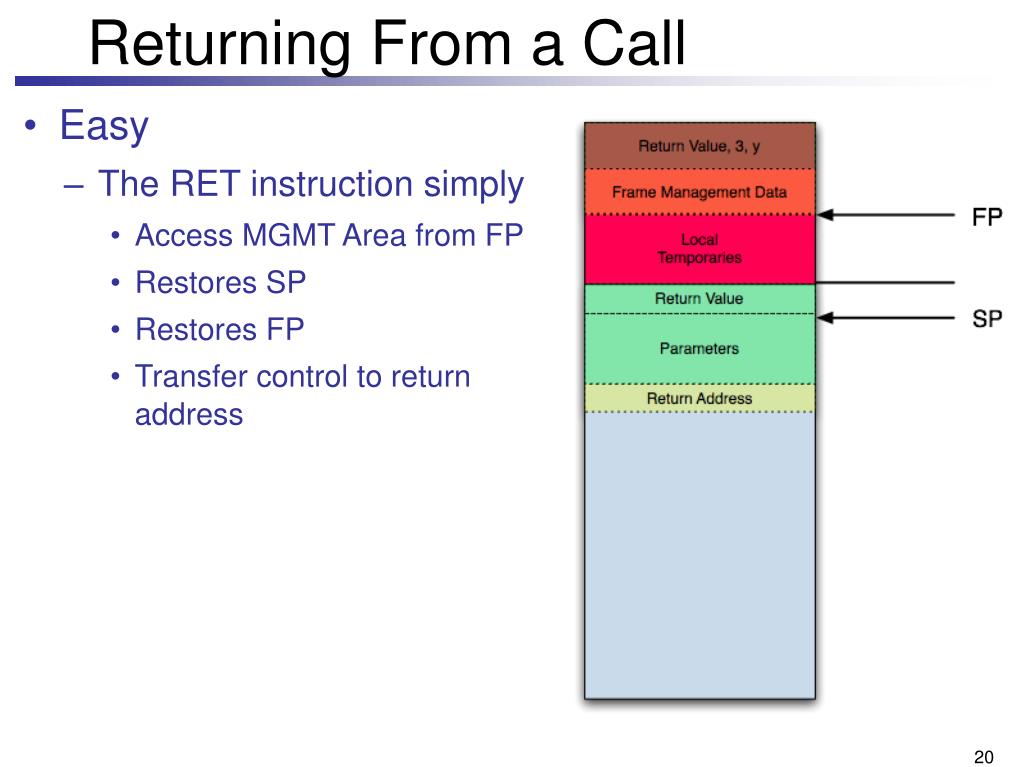 Returning From a Call

• Easy
– The RET instruction simply
• Access MGMT Area from FP
• Restores SP
• Restores FP
• Transfer control to return address

Return Value, 3, y
Frame Management Data
Local Temporaries
Return Value
Parameters
Return Address

FP
SP

20